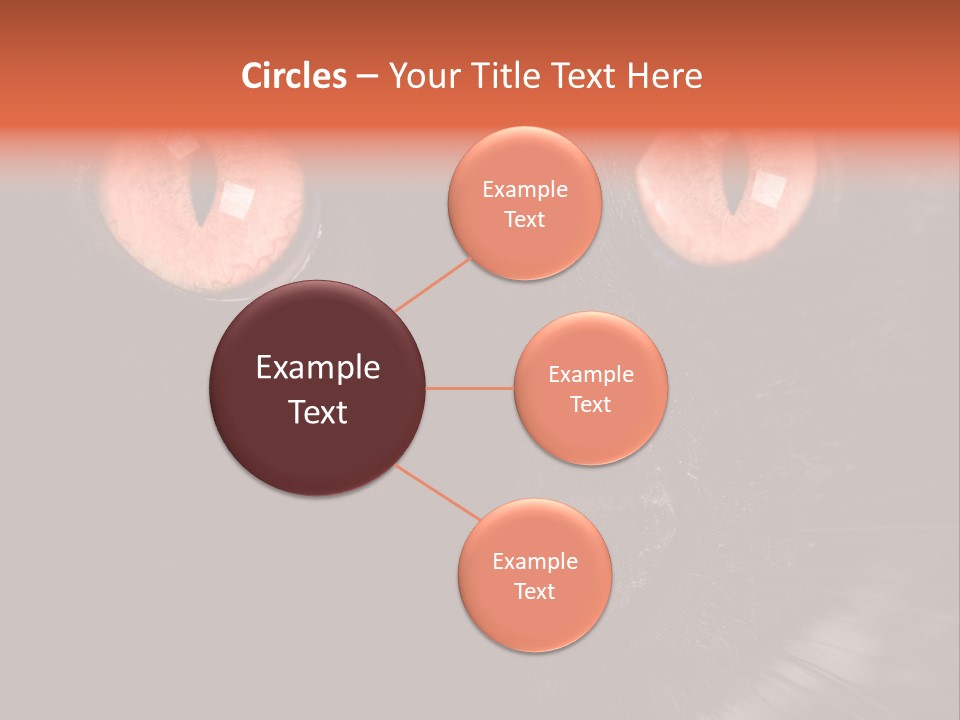 Circles – Your Title Text Here

Example Text

Example Text

Example Text

Example Text